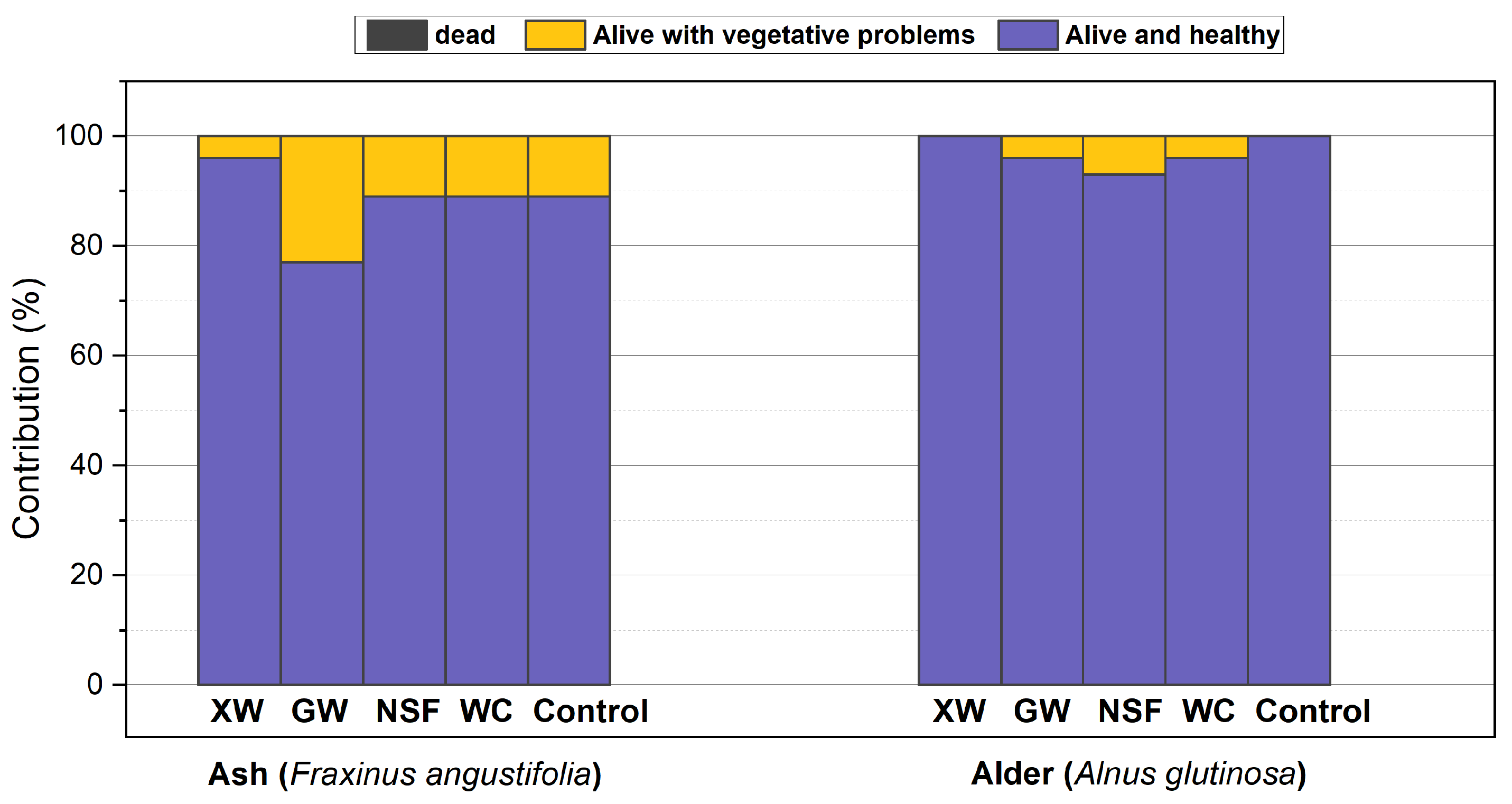 dead
Alive with vegetative problems
Alive and healthy

Contribution (%)

100
80
60
40
20
0

XW GW NSF WC Control

XW GW NSF WC Control

Ash (Fraxinus angustifolia)

Alder (Alnus glutinosa)